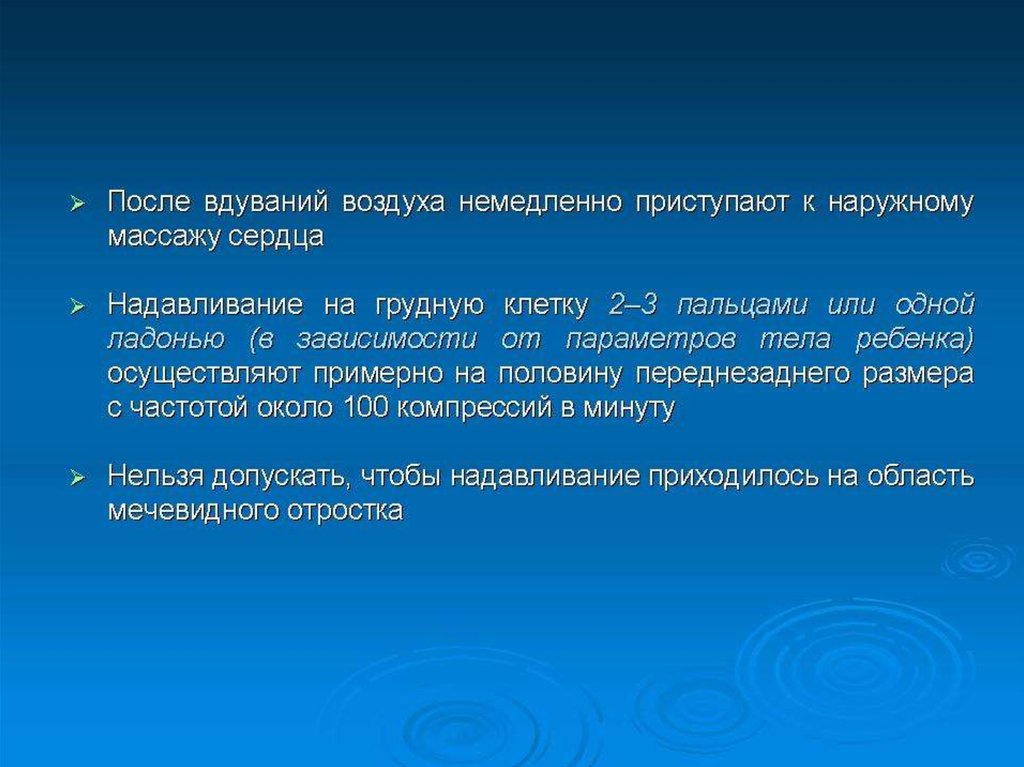 ➢ После вдуваний воздуха немедленно приступают к наружному массажу сердца

➢ Надавливание на грудную клетку 2–3 пальцами или одной ладонью (в зависимости от параметров тела ребенка) осуществляют примерно на половину переднезаднего размера с частотой около 100 компрессий в минуту

➢ Нельзя допускать, чтобы надавливание приходилось на область мечевидного отростка